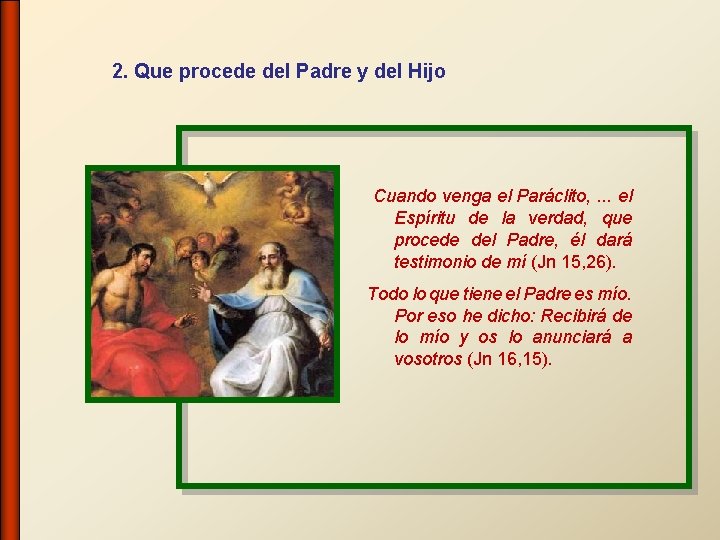 2. Que procede del Padre y del Hijo

Cuando venga el Paráclito, ... el Espíritu de la verdad, que procede del Padre, él dará testimonio de mí (Jn 15,26).

Todo lo que tiene el Padre es mío. Por eso he dicho: Recibirá de lo mío y os lo anunciará a vosotros (Jn 16,15).